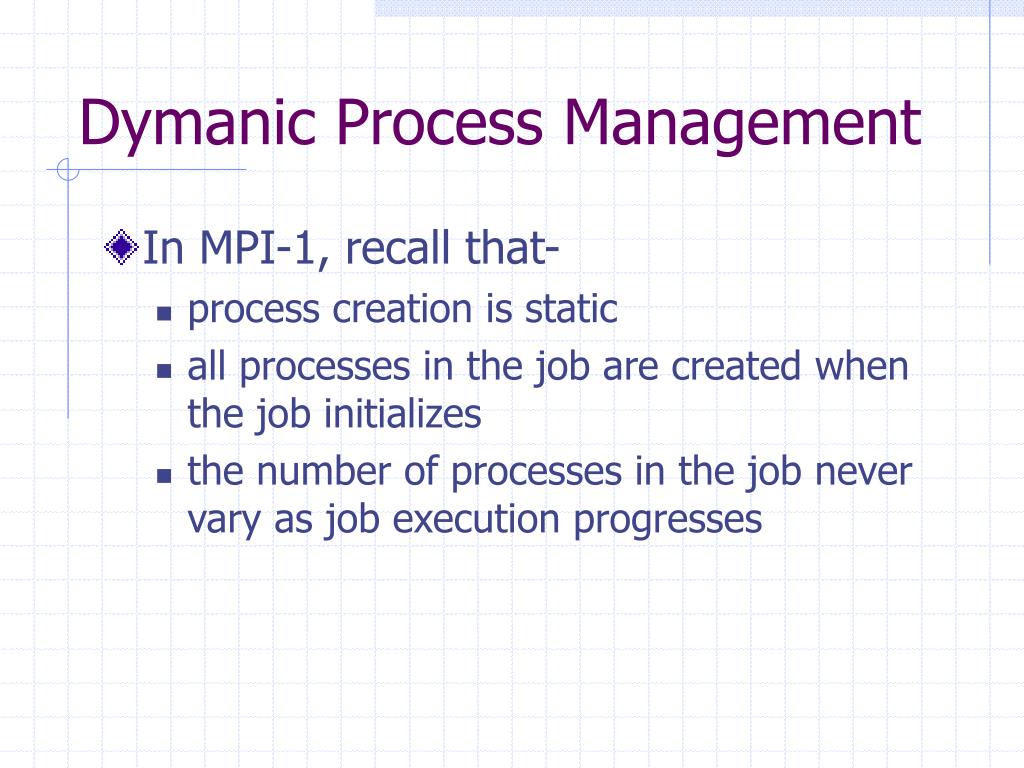 Dymanic Process Management

In MPI-1, recall that-
- process creation is static
- all processes in the job are created when the job initializes
- the number of processes in the job never vary as job execution progresses